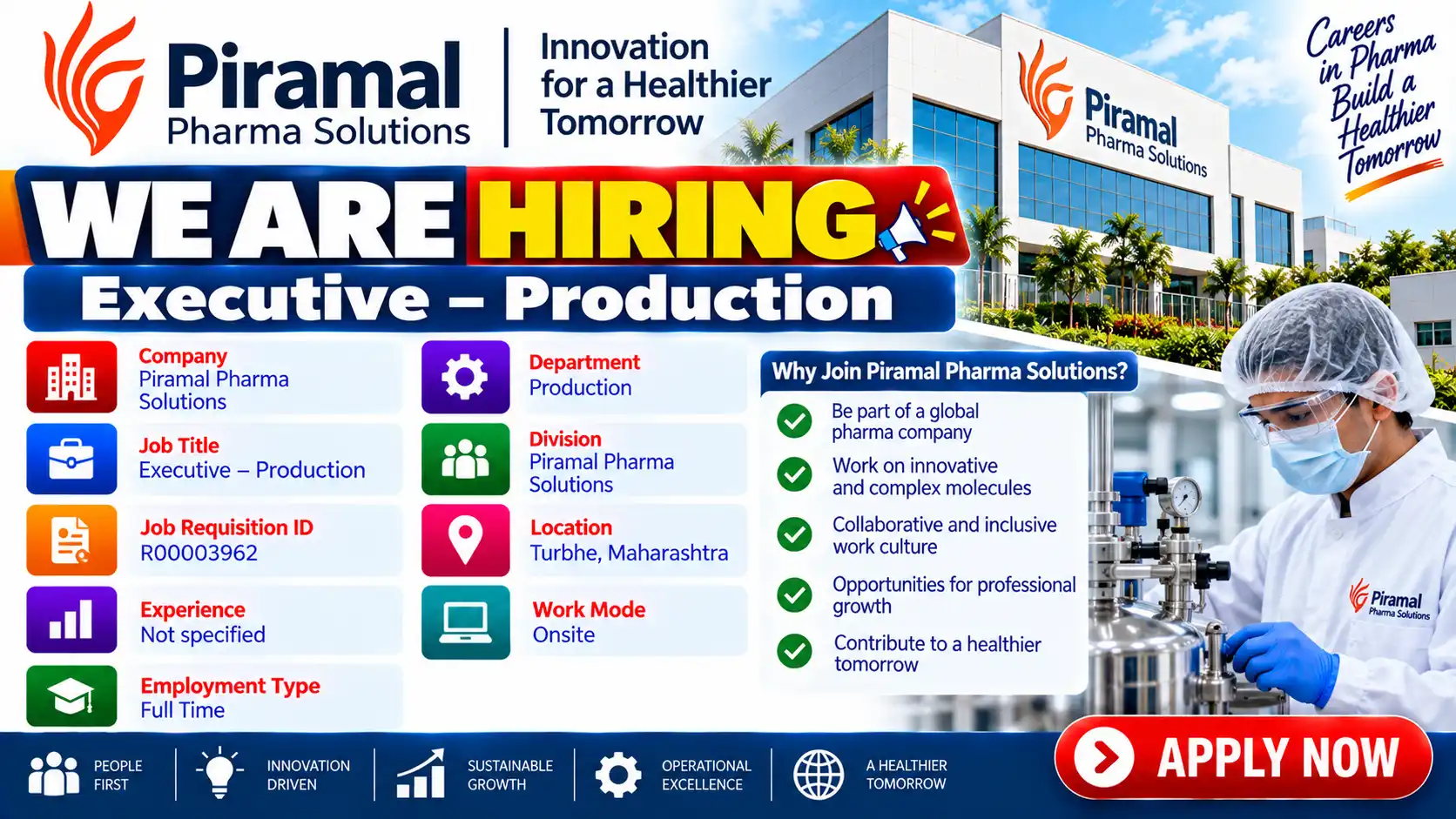 Piramal
Pharma Solutions

Innovation for a Healthier Tomorrow

Piramal
Pharma Solutions

Careers in Pharma Build a Healthier Tomorrow

WE ARE HIRING

Executive – Production

Company
Piramal Pharma Solutions

Job Title
Executive – Production

Job Requisition ID
R00003962

Experience
Not specified

Employment Type
Full Time

Department
Production

Division
Piramal Pharma Solutions

Location
Turbhe, Maharashtra

Work Mode
Onsite

Why Join Piramal Pharma Solutions?

Be part of a global pharma company

Work on innovative and complex molecules

Collaborative and inclusive work culture

Opportunities for professional growth

Contribute to a healthier tomorrow

Piramal
Pharma Solutions

PEOPLE FIRST

INNOVATION DRIVEN

SUSTAINABLE GROWTH

OPERATIONAL EXCELLENCE

A HEALTHIER TOMORROW

APPLY NOW